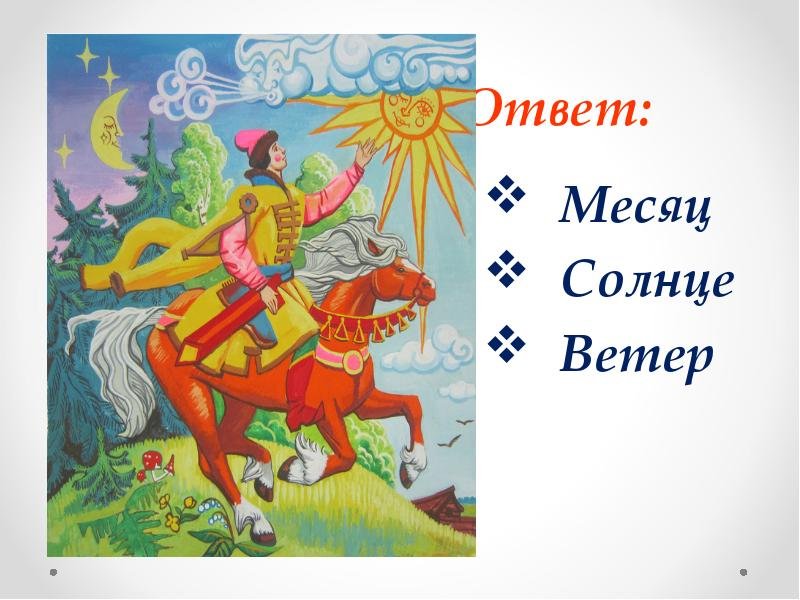 Ответ:

❖ Месяц
❖ Солнце
❖ Ветер